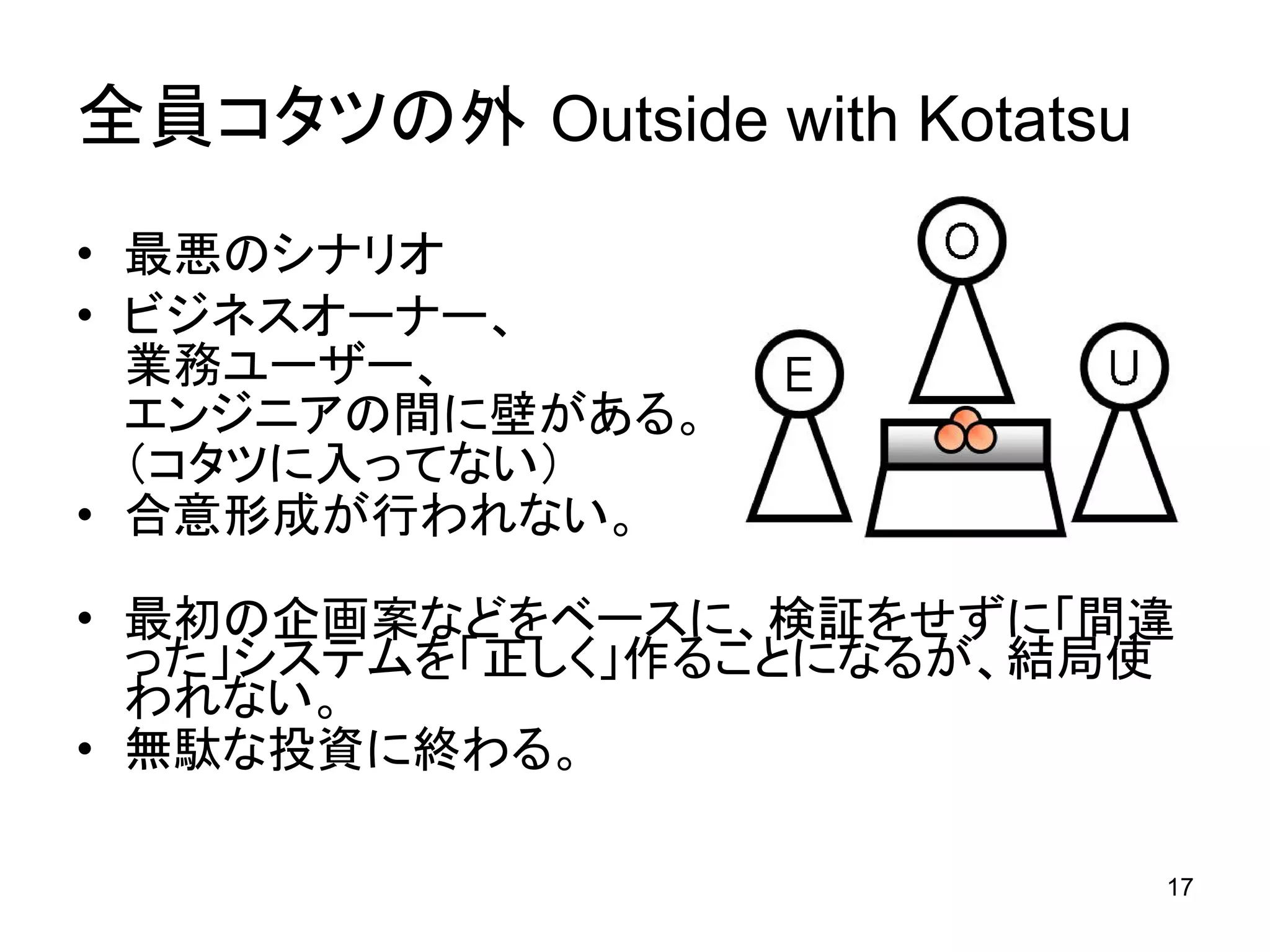 全員コタツの外 Outside with Kotatsu

• 最悪のシナリオ
• ビジネスオーナー、業務ユーザー、エンジニアの間に壁がある。(コタツに入ってない)
• 合意形成が行われない。

O

E

U

• 最初の企画案などをベースに、検証をせずに「間違った」システムを「正しく」作ることになるが、結局使われない。
• 無駄な投資に終わる。

17